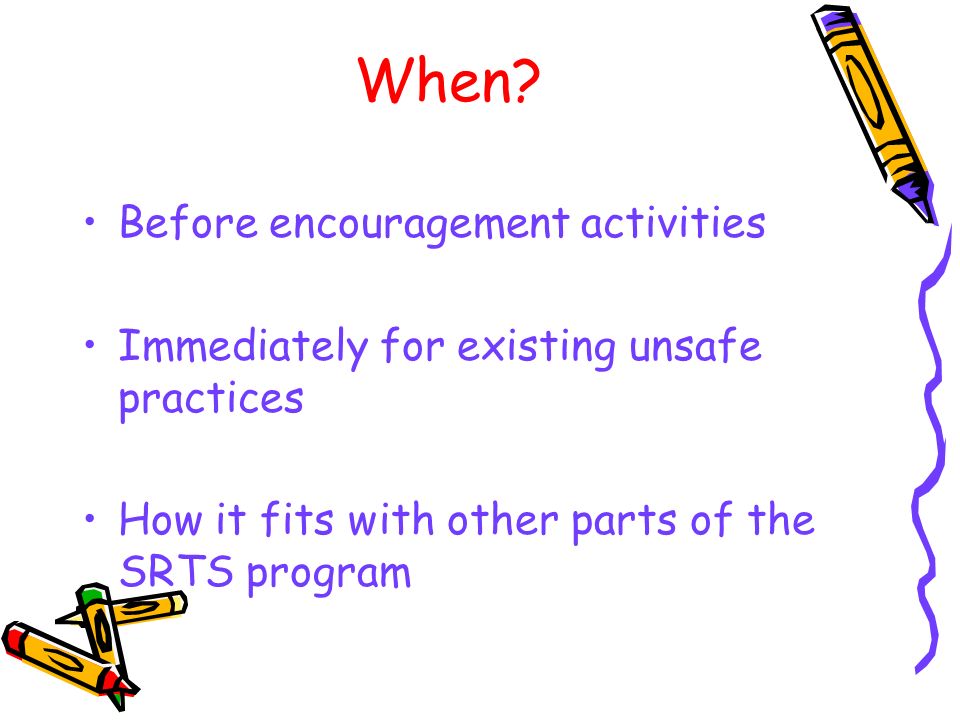 When?

• Before encouragement activities

• Immediately for existing unsafe practices

• How it fits with other parts of the SRTS program